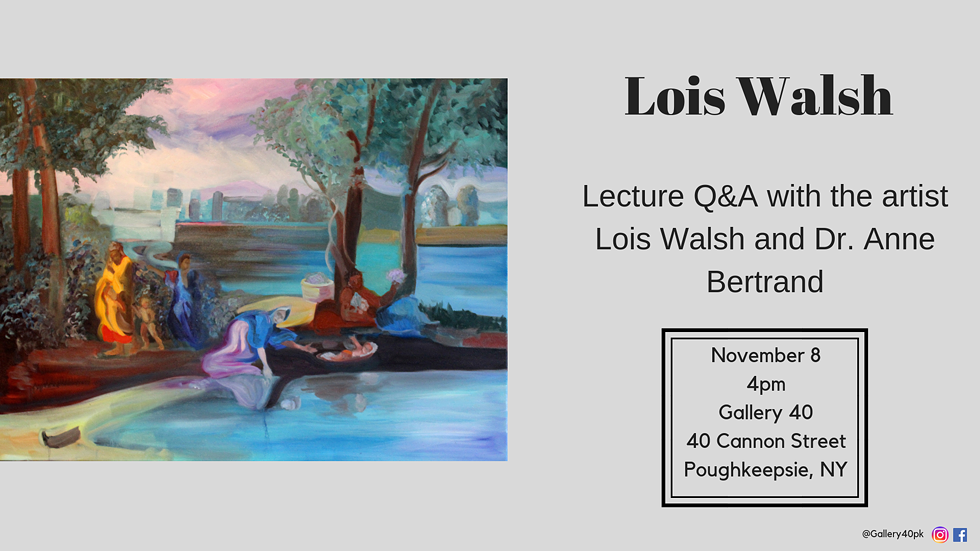 Lois Walsh

Lecture Q&A with the artist Lois Walsh and Dr. Anne Bertrand

November 8
4pm
Gallery 40
40 Cannon Street
Poughkeepsie, NY

@Gallery40pk